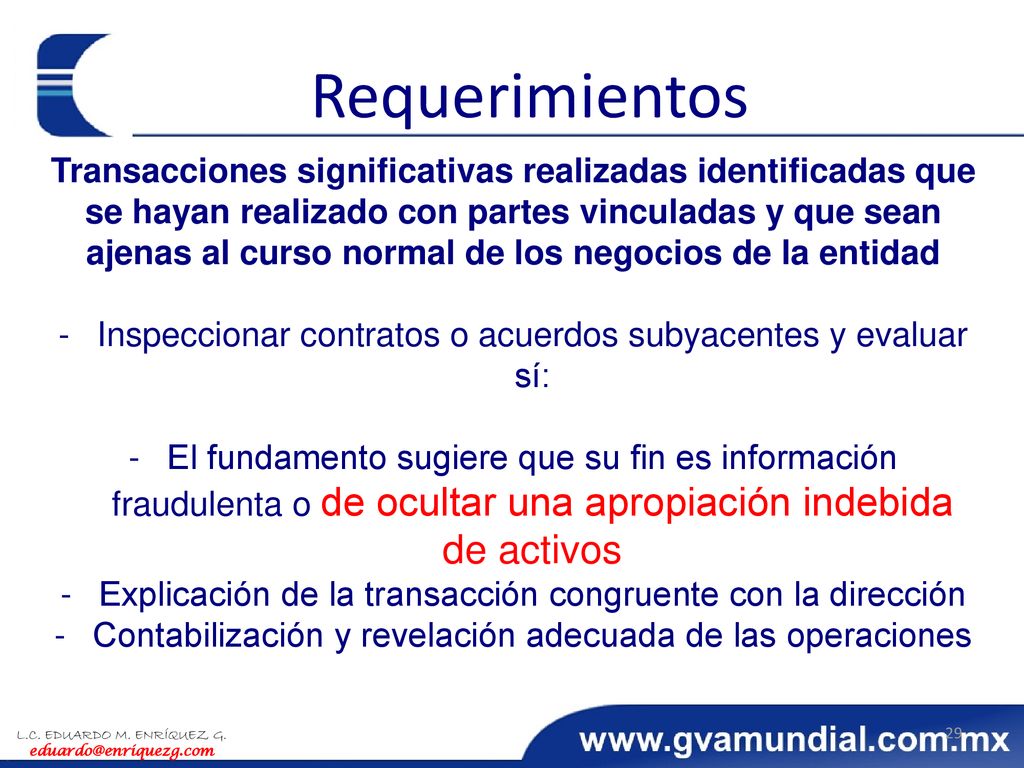 Requerimientos

Transacciones significativas realizadas identificadas que se hayan realizado con partes vinculadas y que sean ajenas al curso normal de los negocios de la entidad

- Inspeccionar contratos o acuerdos subyacentes y evaluar sí:

- El fundamento sugiere que su fin es información fraudulenta o de ocultar una apropiación indebida de activos
- Explicación de la transacción congruente con la dirección
- Contabilización y revelación adecuada de las operaciones

L.C. EDUARDO M. ENRÍQUEZ G.
eduardo@enriquezg.com

www.gvamundial.com.mx

29